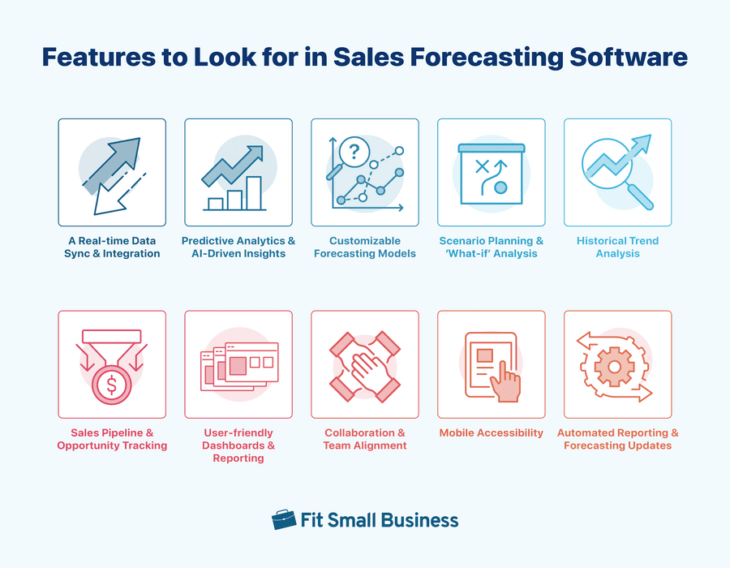 Features to Look for in Sales Forecasting Software

A Real-time Data Sync & Integration

Predictive Analytics & AI-Driven Insights

Customizable Forecasting Models

Scenario Planning & 'What-if' Analysis

Historical Trend Analysis

Sales Pipeline & Opportunity Tracking

User-friendly Dashboards & Reporting

Collaboration & Team Alignment

Mobile Accessibility

Automated Reporting & Forecasting Updates

Fit Small Business